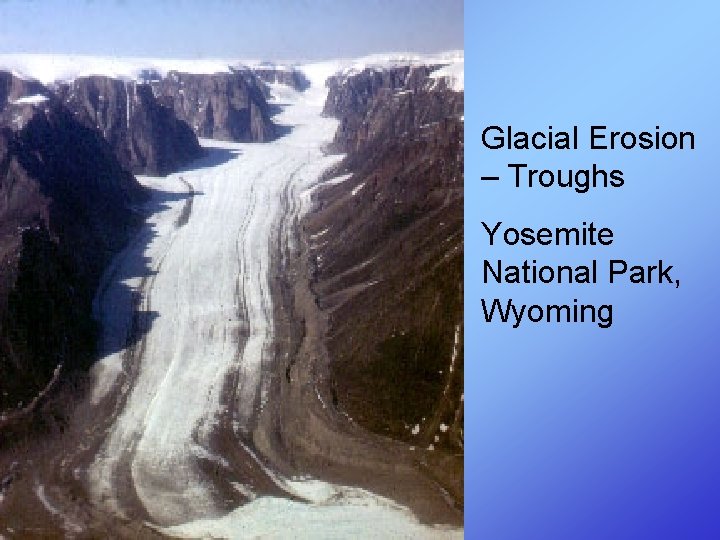 Glacial Erosion – Troughs

Yosemite National Park, Wyoming